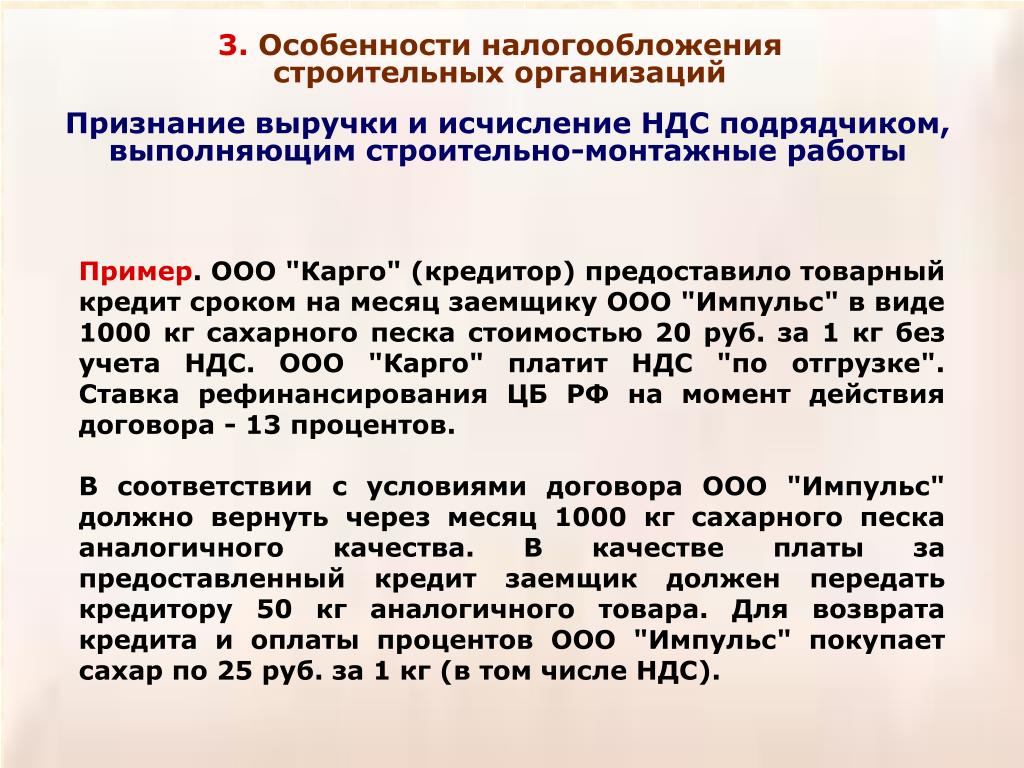 3. Особенности налогообложения строительных организаций

Признание выручки и исчисление НДС подрядчиком, выполняющим строительно-монтажные работы

Пример. ООО "Карго" (кредитор) предоставило товарный кредит сроком на месяц заемщику ООО "Импульс" в виде 1000 кг сахарного песка стоимостью 20 руб. за 1 кг без учета НДС. ООО "Карго" платит НДС "по отгрузке". Ставка рефинансирования ЦБ РФ на момент действия договора - 13 процентов.

В соответствии с условиями договора ООО "Импульс" должно вернуть через месяц 1000 кг сахарного песка аналогичного качества. В качестве платы за предоставленный кредит заемщик должен передать кредитору 50 кг аналогичного товара. Для возврата кредита и оплаты процентов ООО "Импульс" покупает сахар по 25 руб. за 1 кг (в том числе НДС).